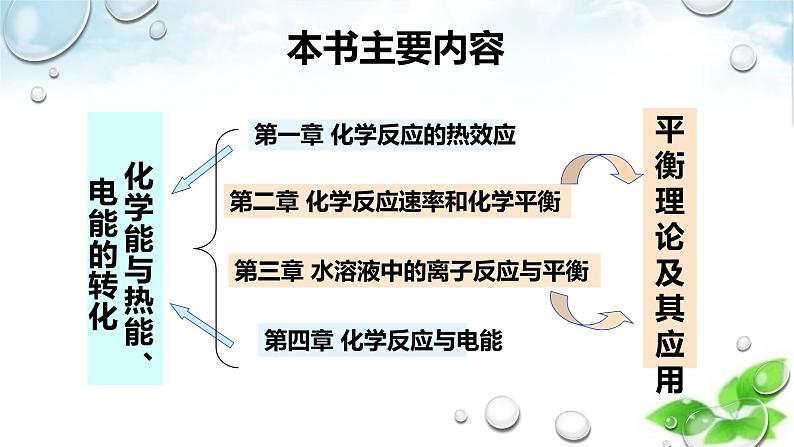 本书主要内容

化学能与热能、电能的转化

第一章 化学反应的热效应

第二章 化学反应速率和化学平衡

第三章 水溶液中的离子反应与平衡

第四章 化学反应与电能

平衡理论及其应用